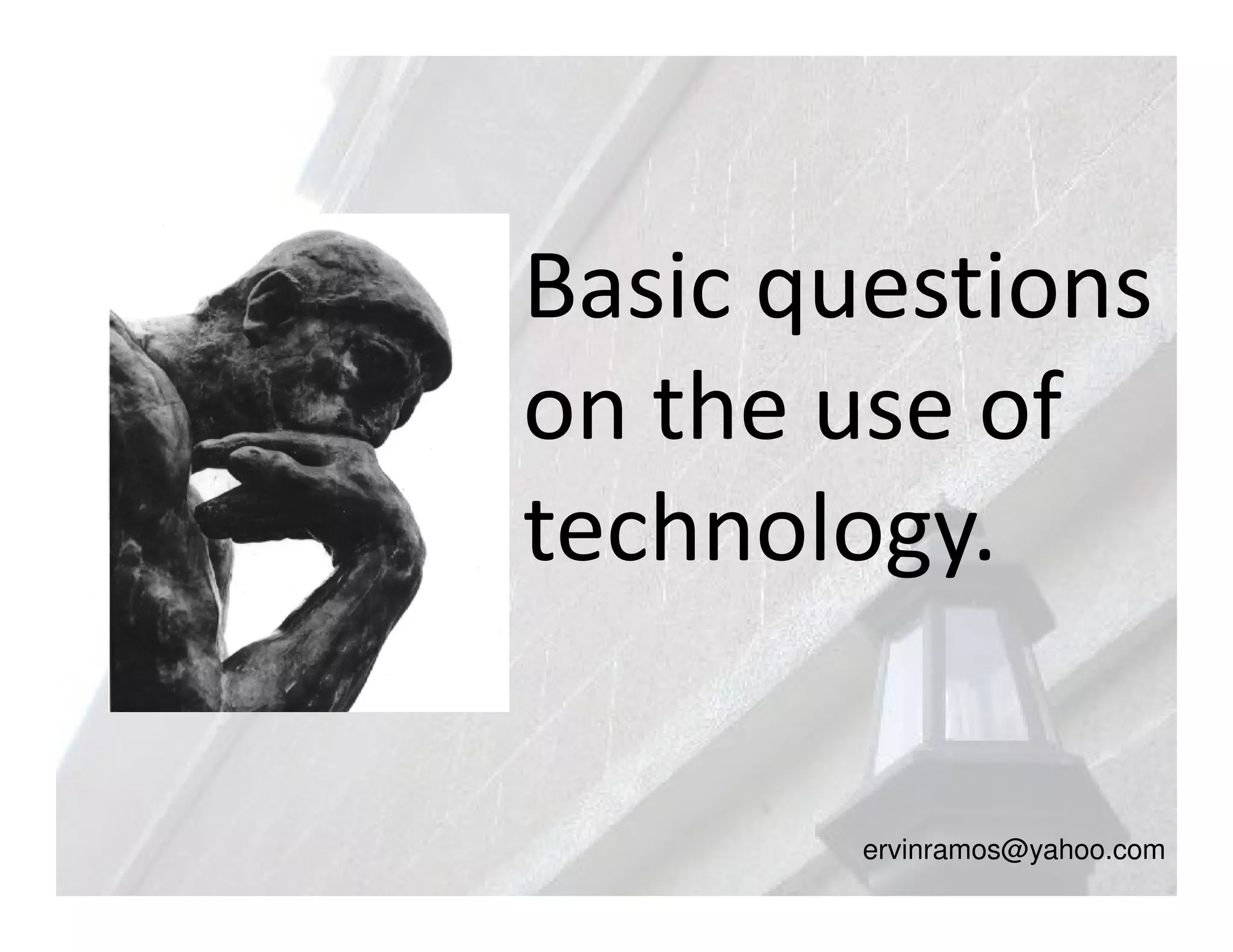 Basic questions on the use of technology.

ervinramos@yahoo.com